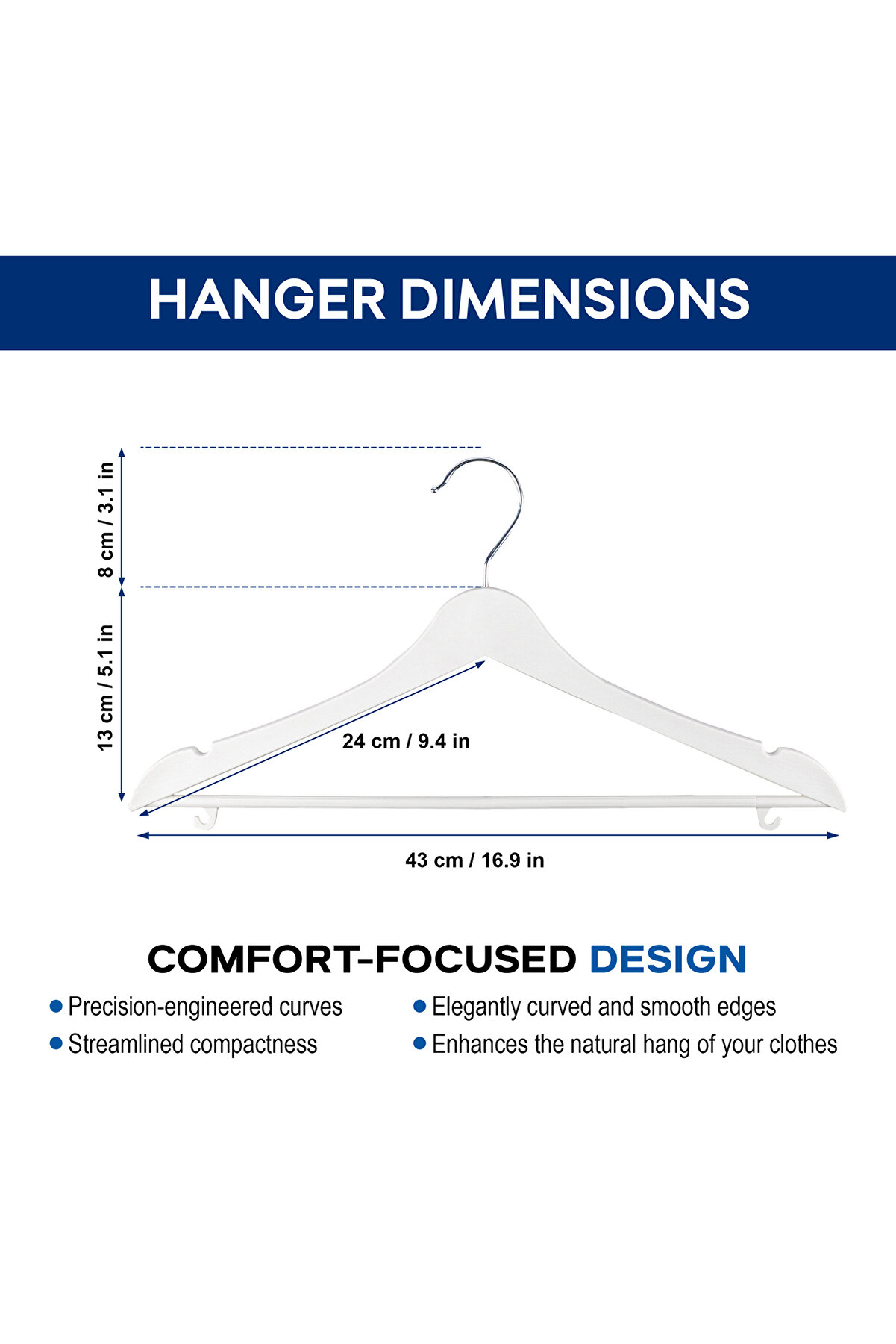 HANGER DIMENSIONS

8 cm / 3.1 in

13 cm / 5.1 in

24 cm / 9.4 in

43 cm / 16.9 in

COMFORT-FOCUSED DESIGN

• Precision-engineered curves
• Streamlined compactness

• Elegantly curved and smooth edges
• Enhances the natural hang of your clothes